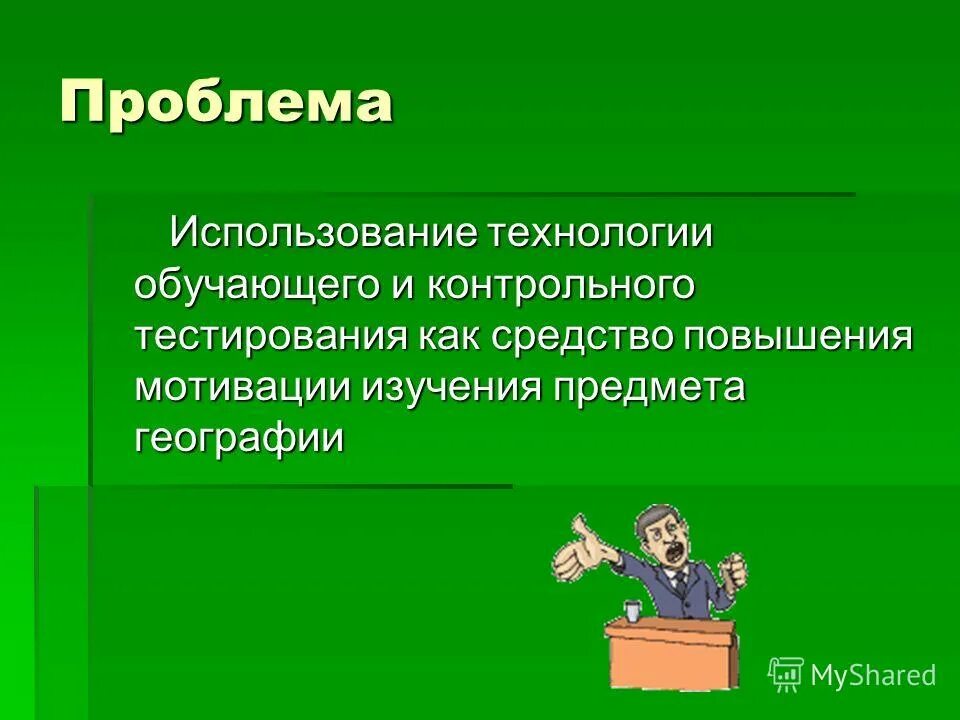 Проблема

Использование технологии обучающего и контрольного тестирования как средство повышения мотивации изучения предмета географии

MyShared